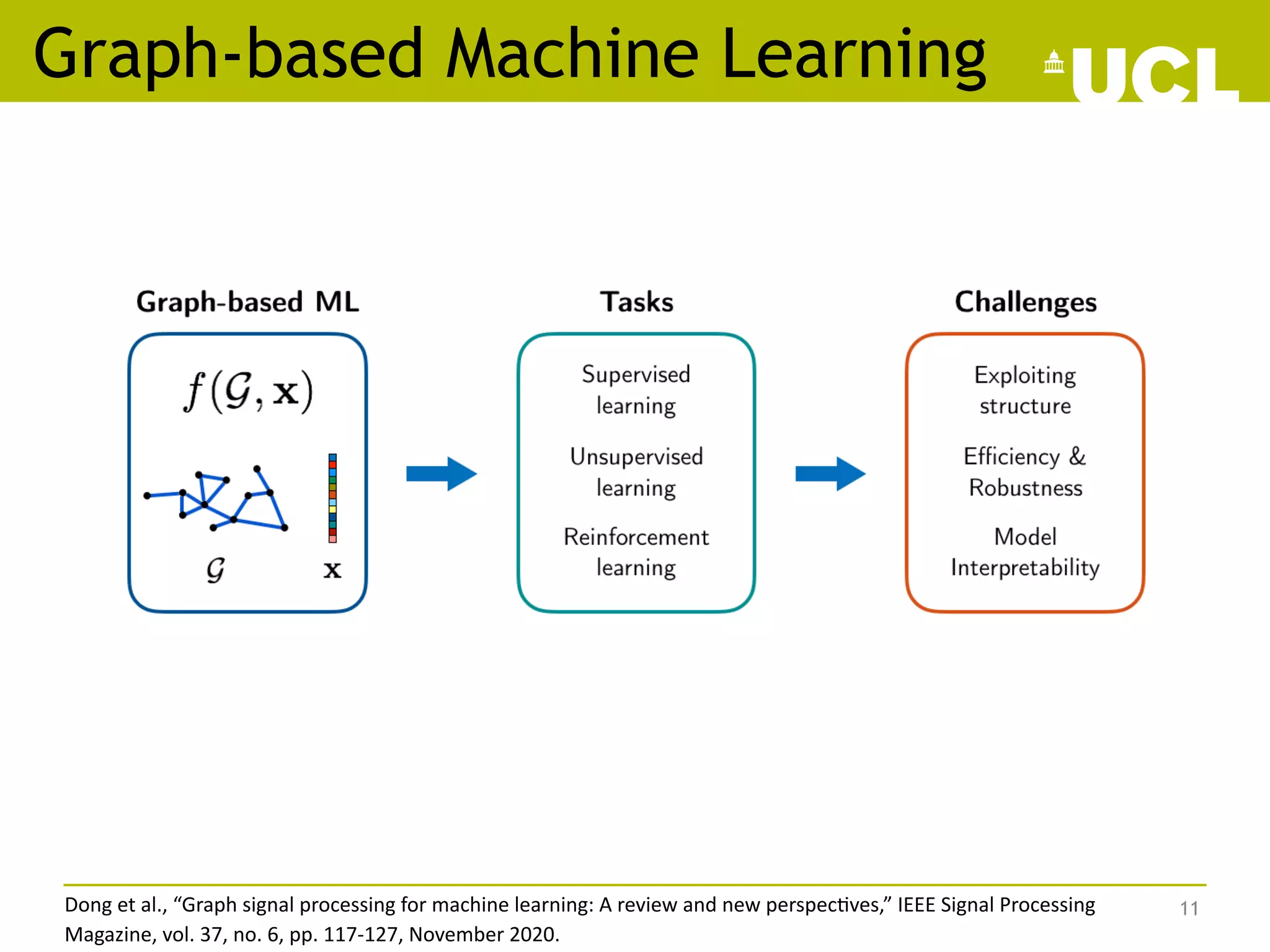 Graph-based Machine Learning

UCL

Graph-based ML

$f(\mathcal{G}, \mathbf{x})$

$\mathcal{G}$

$\mathbf{x}$

Tasks

Supervised learning

Unsupervised learning

Reinforcement learning

Challenges

Exploiting structure

Efficiency & Robustness

Model Interpretability

Dong et al., “Graph signal processing for machine learning: A review and new perspectives,” IEEE Signal Processing Magazine, vol. 37, no. 6, pp. 117-127, November 2020.

11